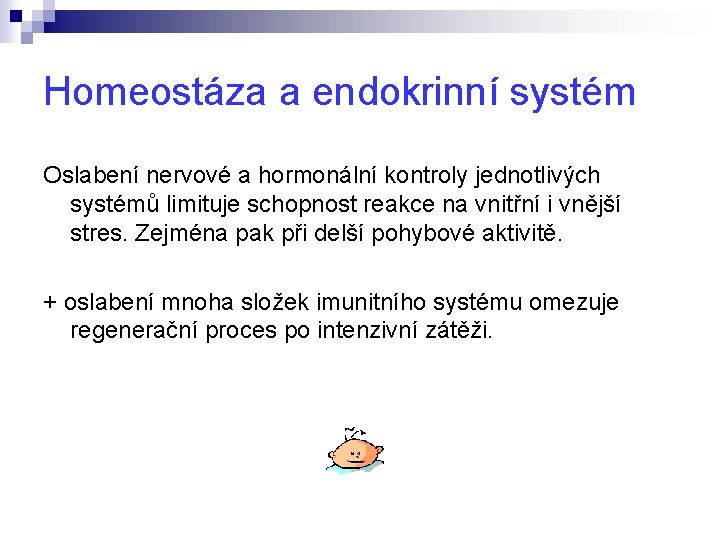 Homeostáza a endokrinní systém

Oslabení nervové a hormonální kontroly jednotlivých systémů limituje schopnost reakce na vnitřní i vnější stres. Zejména pak při delší pohybové aktivitě.

+ oslabení mnoha složek imunitního systému omezuje regenerační proces po intenzivní zátěži.